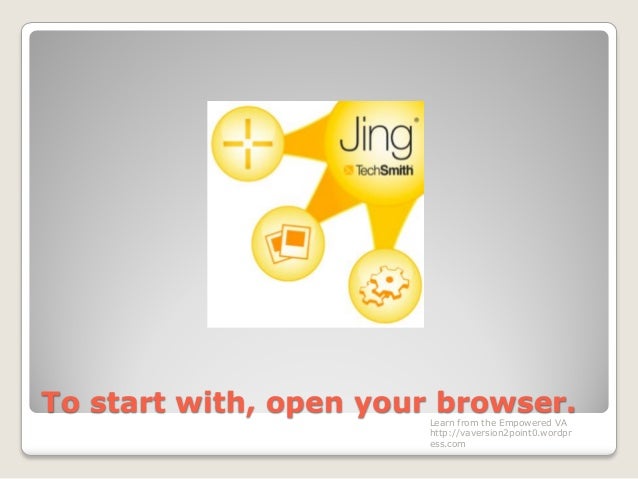 Jing®
TechSmith

To start with, open your browser.

Learn from the Empowered VA
http://vaversion2point0.wordpress.com